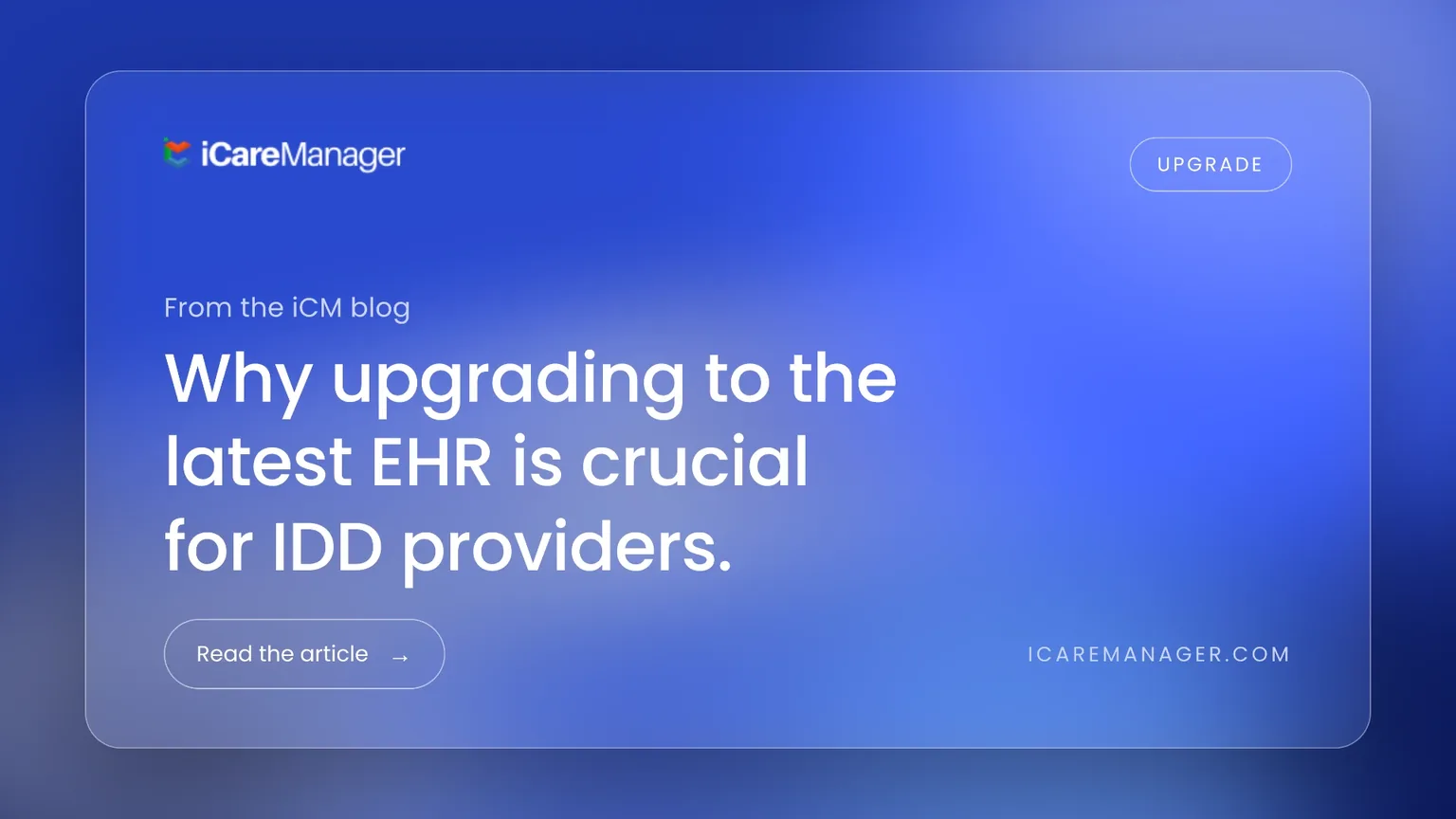 iCareManager

UPGRADE

From the iCM blog

Why upgrading to the latest EHR is crucial for IDD providers.

Read the article →

ICAREMANAGER.COM